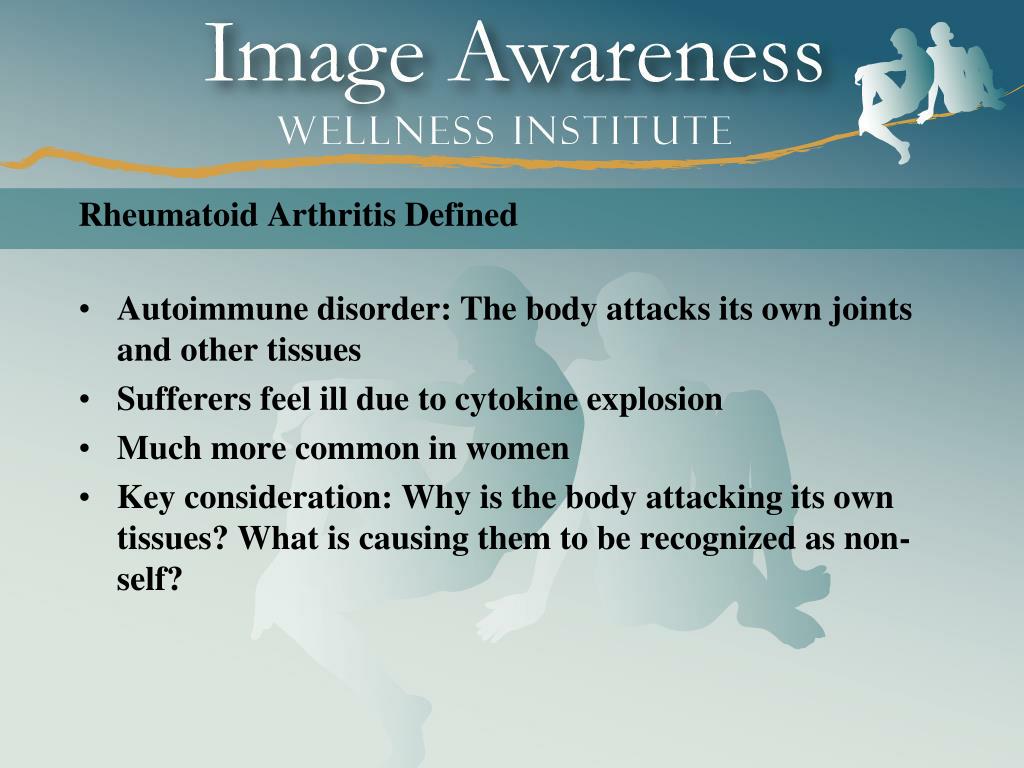 Image Awareness
WELLNESS INSTITUTE

Rheumatoid Arthritis Defined

• Autoimmune disorder: The body attacks its own joints and other tissues
• Sufferers feel ill due to cytokine explosion
• Much more common in women
• Key consideration: Why is the body attacking its own tissues? What is causing them to be recognized as non-self?